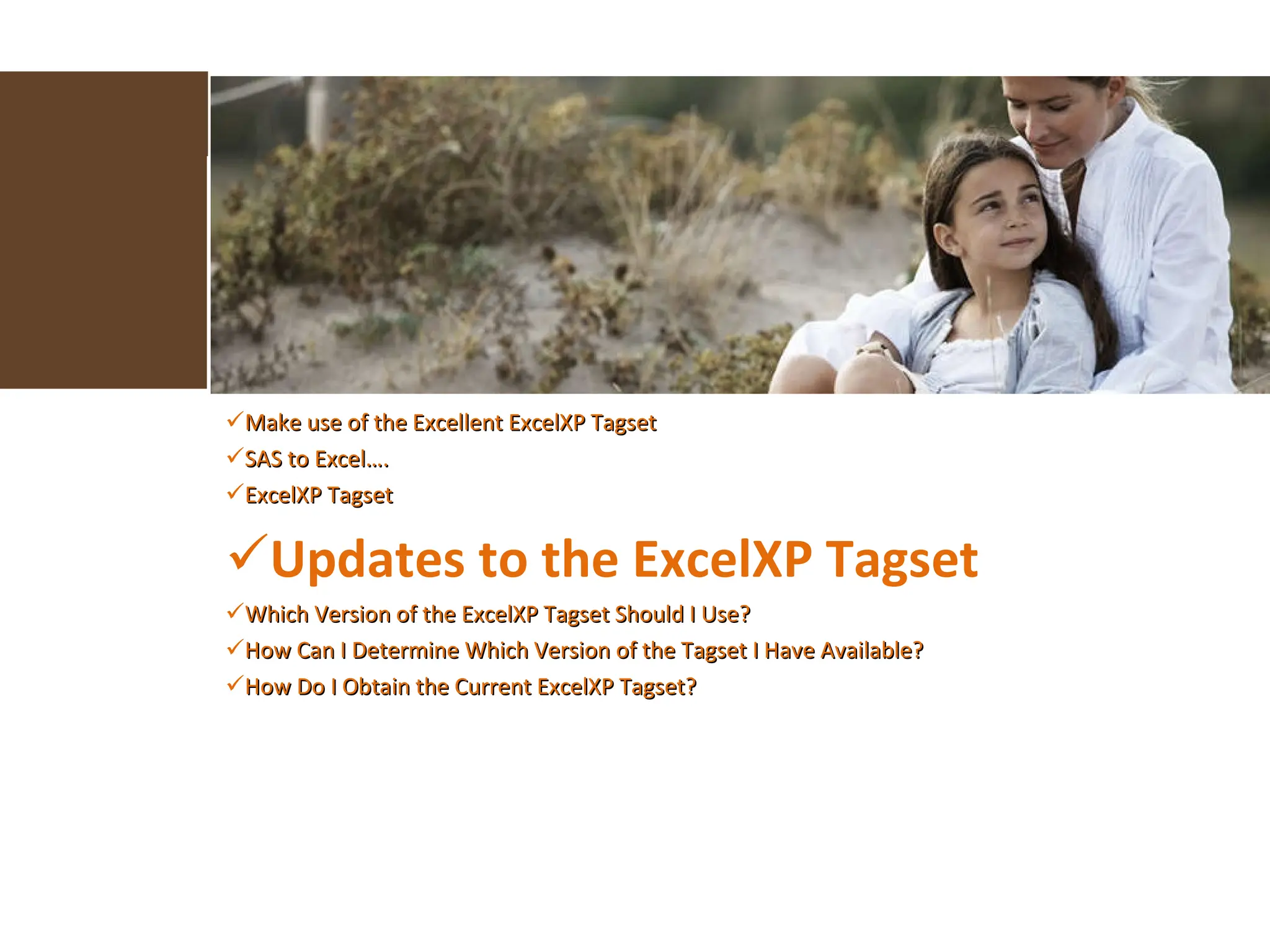 ✓Make use of the Excellent ExcelXP Tagset
✓SAS to Excel….
✓ExcelXP Tagset
✓Updates to the ExcelXP Tagset
✓Which Version of the ExcelXP Tagset Should I Use?
✓How Can I Determine Which Version of the Tagset I Have Available?
✓How Do I Obtain the Current ExcelXP Tagset?